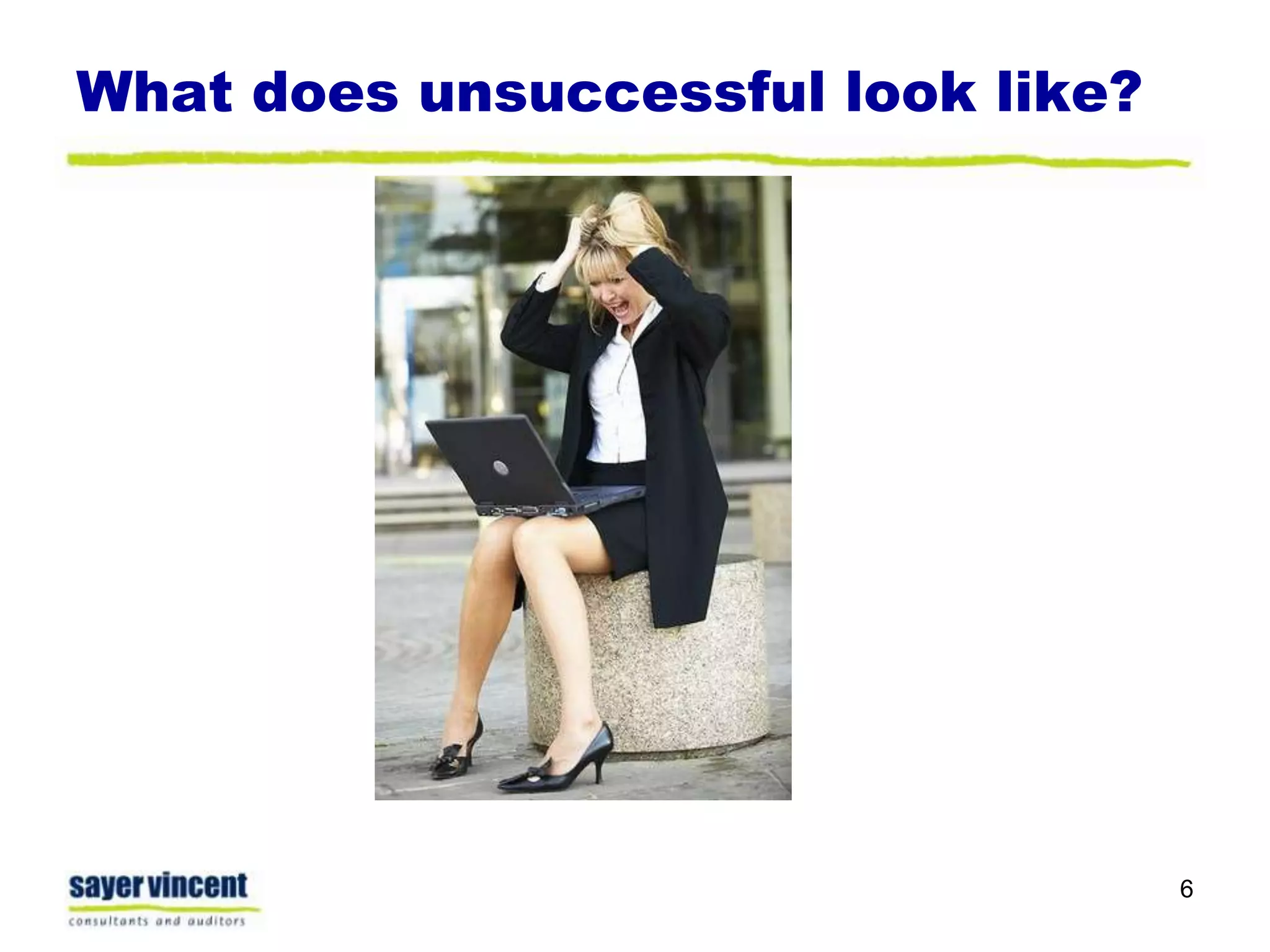 What does unsuccessful look like?

sayer vincent
consultants and auditors

6